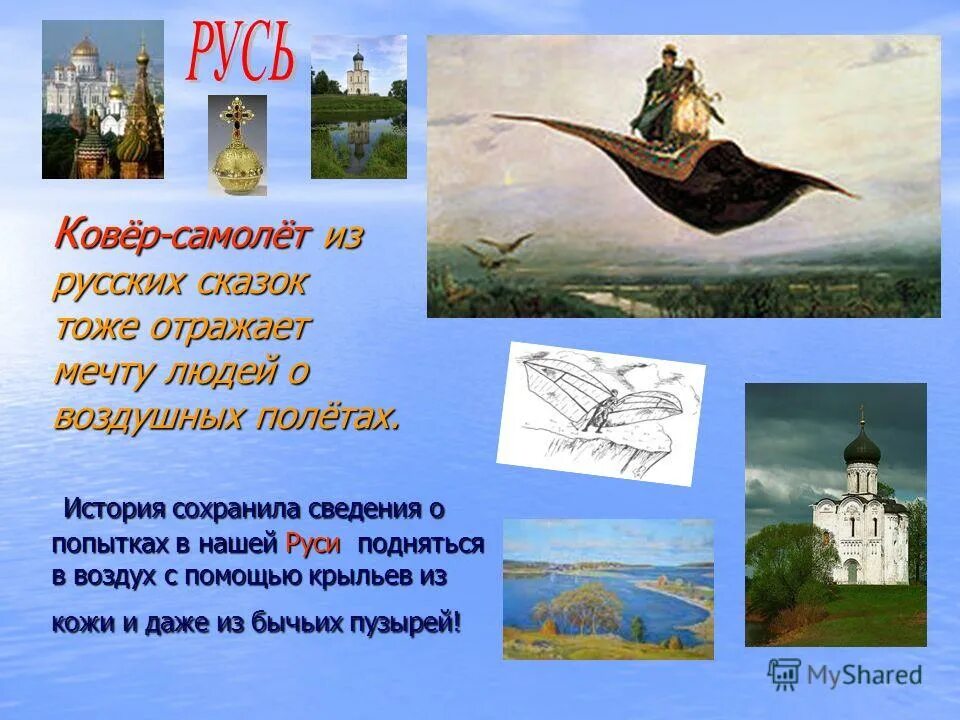 РУСЬ

Ковёр-самолёт из русских сказок тоже отражает мечту людей о воздушных полётах.

История сохранила сведения о попытках в нашей Руси подняться в воздух с помощью крыльев из кожи и даже из бычьих пузырей!

MyShared